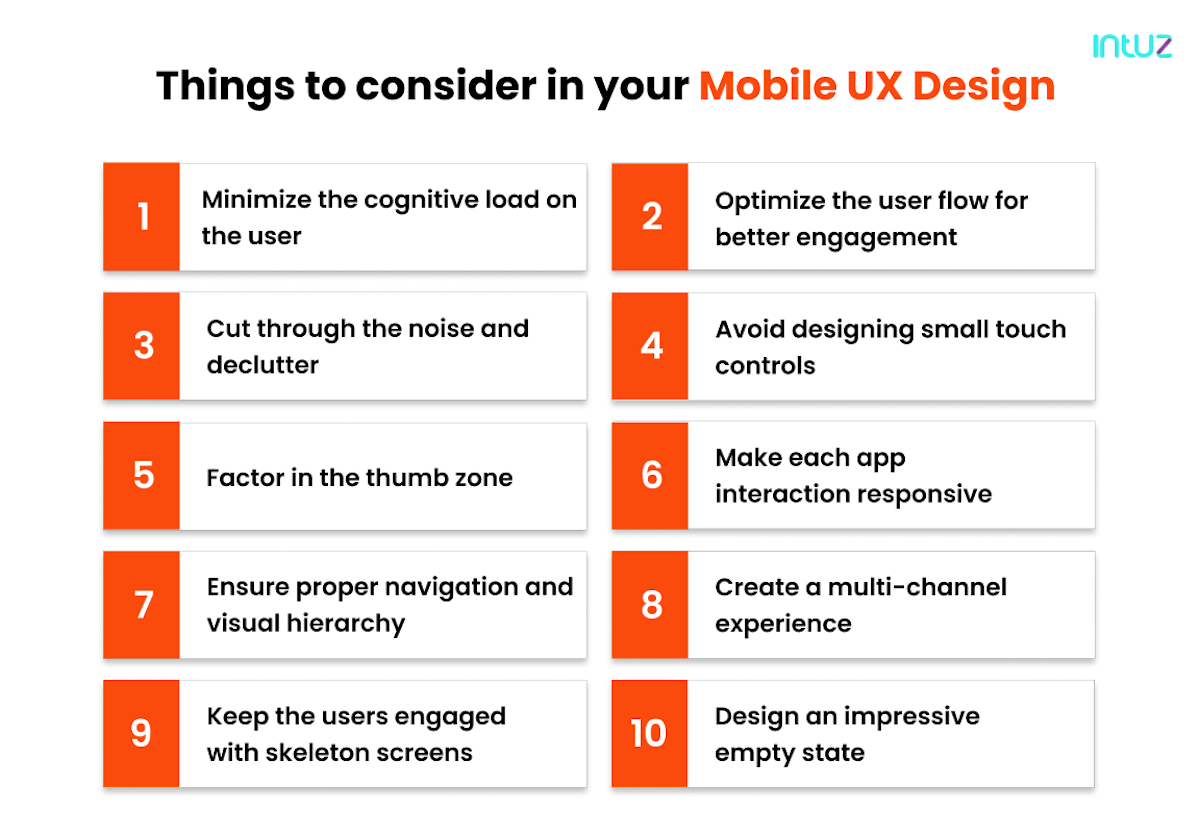 intuz

Things to consider in your Mobile UX Design

1 Minimize the cognitive load on the user

2 Optimize the user flow for better engagement

3 Cut through the noise and declutter

4 Avoid designing small touch controls

5 Factor in the thumb zone

6 Make each app interaction responsive

7 Ensure proper navigation and visual hierarchy

8 Create a multi-channel experience

9 Keep the users engaged with skeleton screens

10 Design an impressive empty state